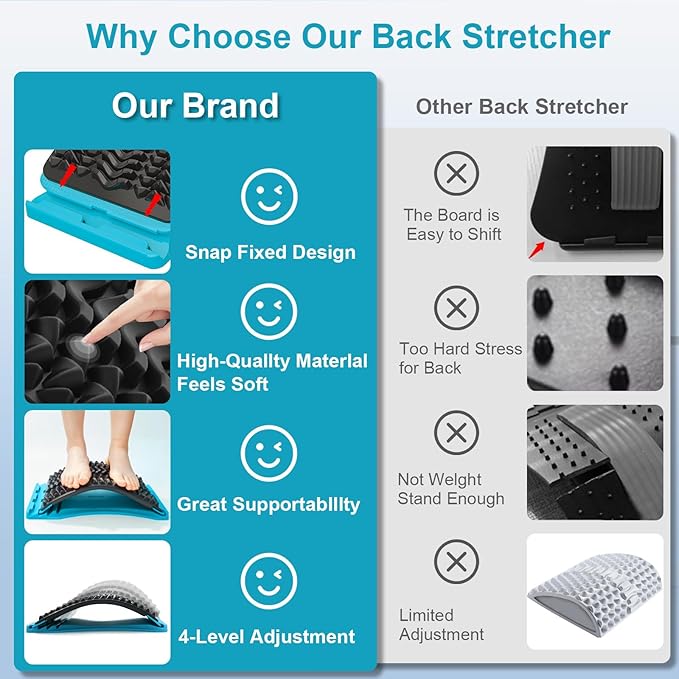 Why Choose Our Back Stretcher

Our Brand

Snap Fixed Design

High-Quality Material Feels Soft

Great Supportability

4-Level Adjustment

Other Back Stretcher

The Board is Easy to Shift

Too Hard Stress for Back

Not Weight Stand Enough

Limited Adjustment